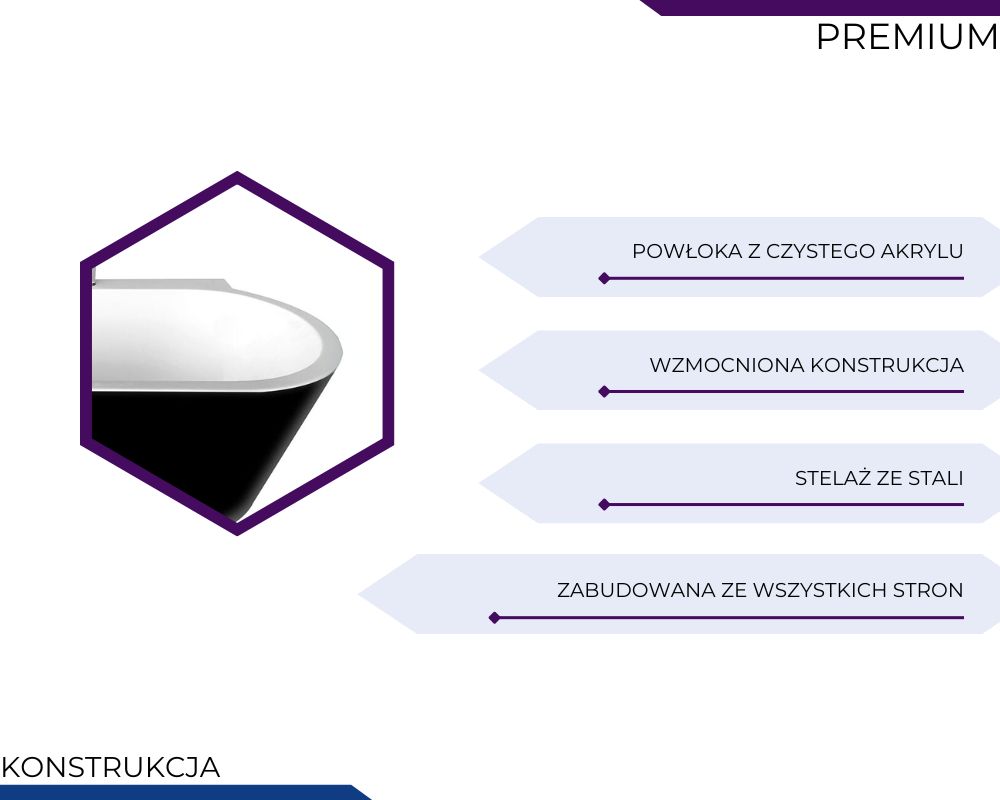 PREMIUM

POWŁOKA Z CZYSTEGO AKRYLU

WZMOCNIONA KONSTRUKCJA

STELAŻ ZE STALI

ZABUDOWANA ZE WSZYSTKICH STRON

KONSTRUKCJA